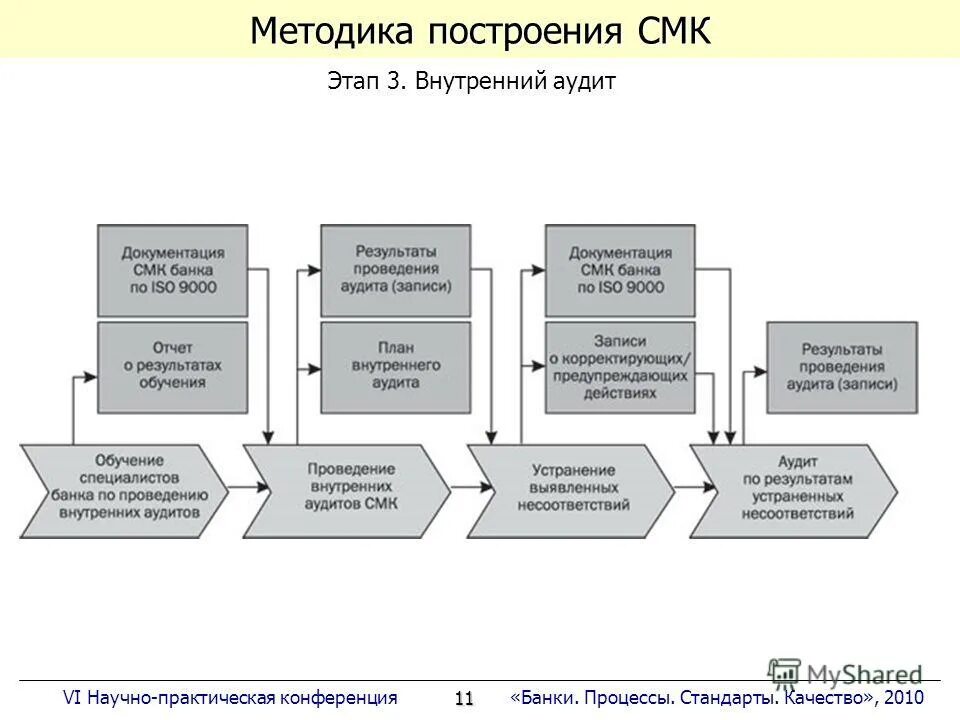 Методика построения СМК

Этап 3. Внутренний аудит

Документация СМК банка по ISO 9000

Отчет о результатах обучения

Результаты проведения аудита (записи)

План внутреннего аудита

Документация СМК банка по ISO 9000

Записи о корректирующих/ предупреждающих действиях

Результаты проведения аудита (записи)

Обучение специалистов банка по проведению внутренних аудитов

Проведение внутренних аудитов СМК

Устранение выявленных несоответствий

Аудит по результатам устраненных несоответствий

MyShared

VI Научно-практическая конференция 11 «Банки. Процессы. Стандарты. Качество», 2010